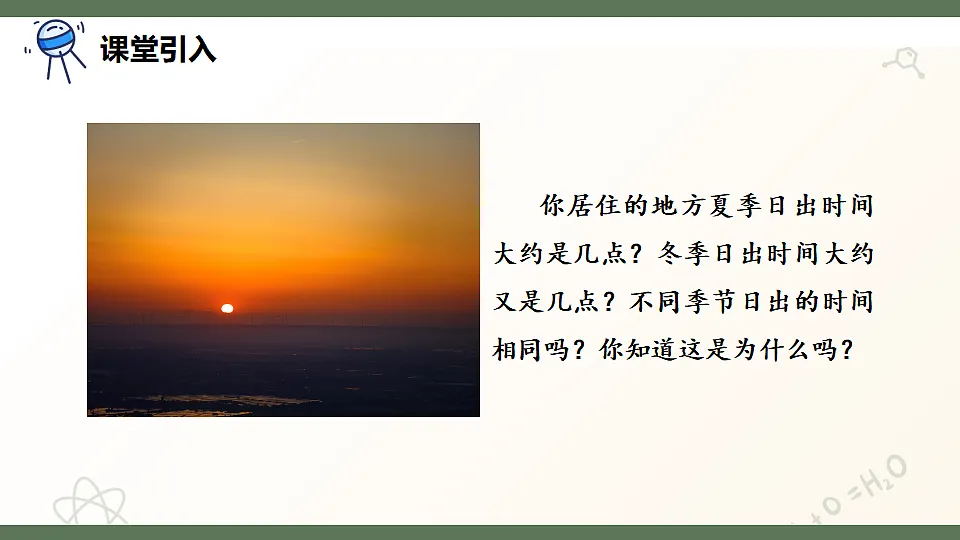 课堂引入

你居住的地方夏季日出时间大约是几点？冬季日出时间大约又是几点？不同季节日出的时间相同吗？你知道这是为什么吗？

$+O=H_2O$